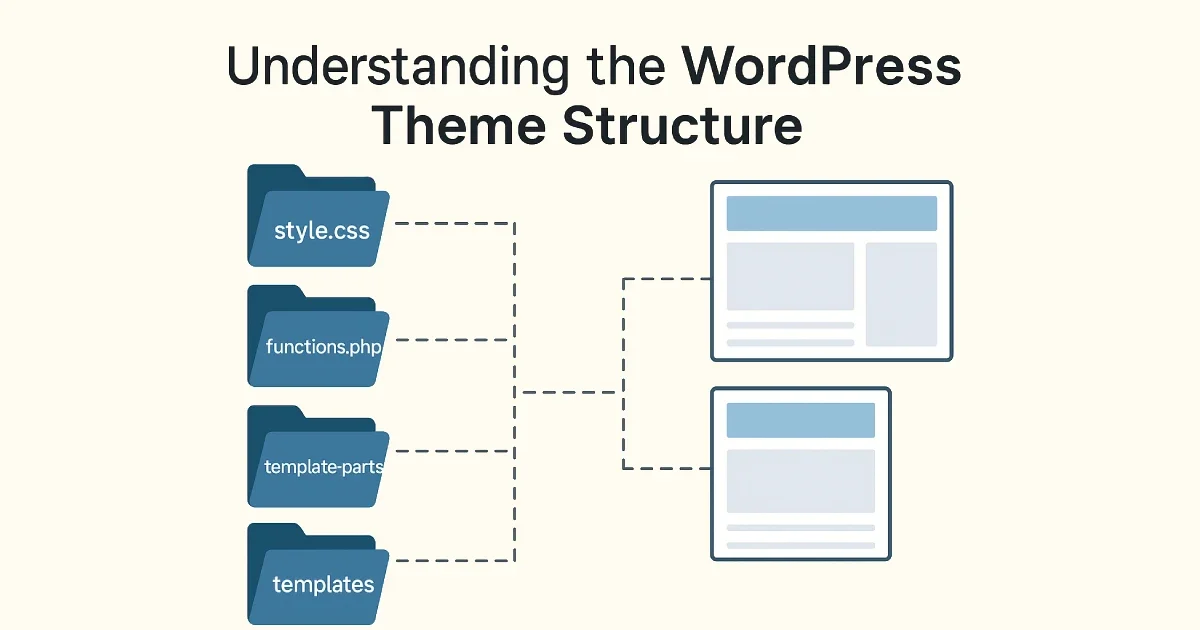 Understanding the WordPress Theme Structure

style.css

functions.php

template-parts

templates